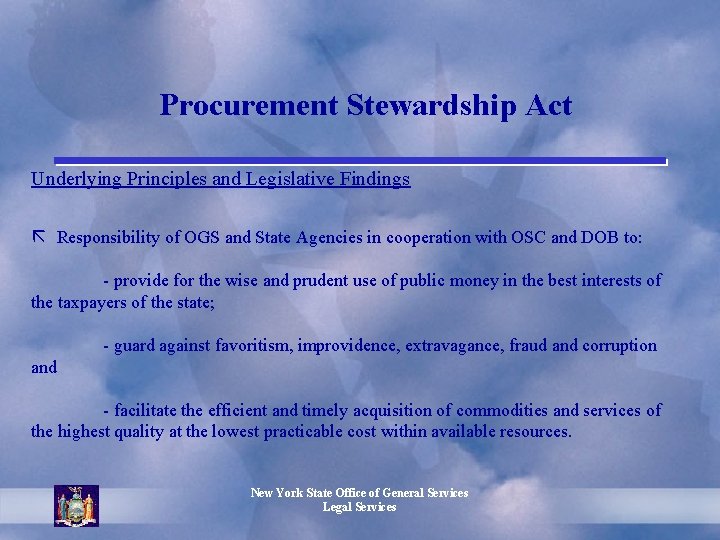 Procurement Stewardship Act

Underlying Principles and Legislative Findings

Responsibility of OGS and State Agencies in cooperation with OSC and DOB to:

- provide for the wise and prudent use of public money in the best interests of the taxpayers of the state;

- guard against favoritism, improvidence, extravagance, fraud and corruption and

- facilitate the efficient and timely acquisition of commodities and services of the highest quality at the lowest practicable cost within available resources.

New York State Office of General Services
Legal Services